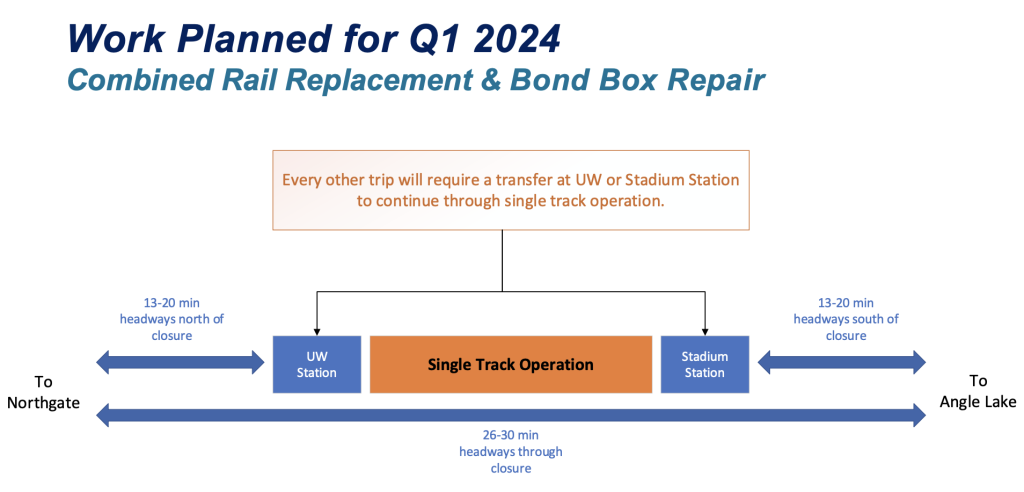 Work Planned for Q1 2024
Combined Rail Replacement & Bond Box Repair

Every other trip will require a transfer at UW or Stadium Station to continue through single track operation.

13-20 min headways north of closure

UW Station

Single Track Operation

Stadium Station

13-20 min headways south of closure

To Northgate

To Angle Lake

26-30 min headways through closure